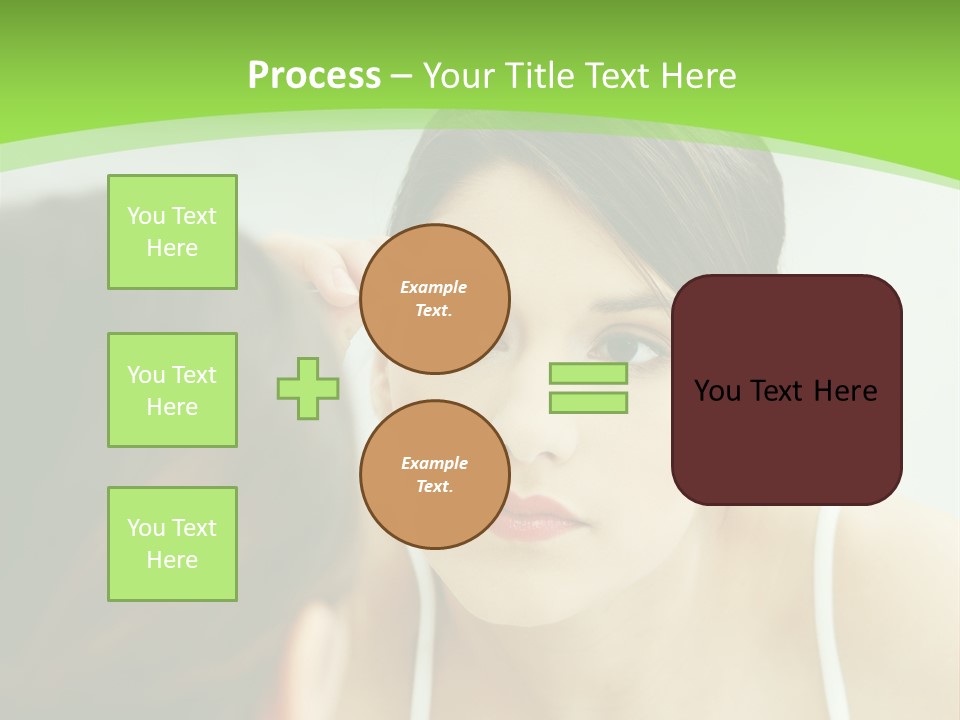 Process – Your Title Text Here

You Text Here

You Text Here

You Text Here

Example Text.

Example Text.

You Text Here